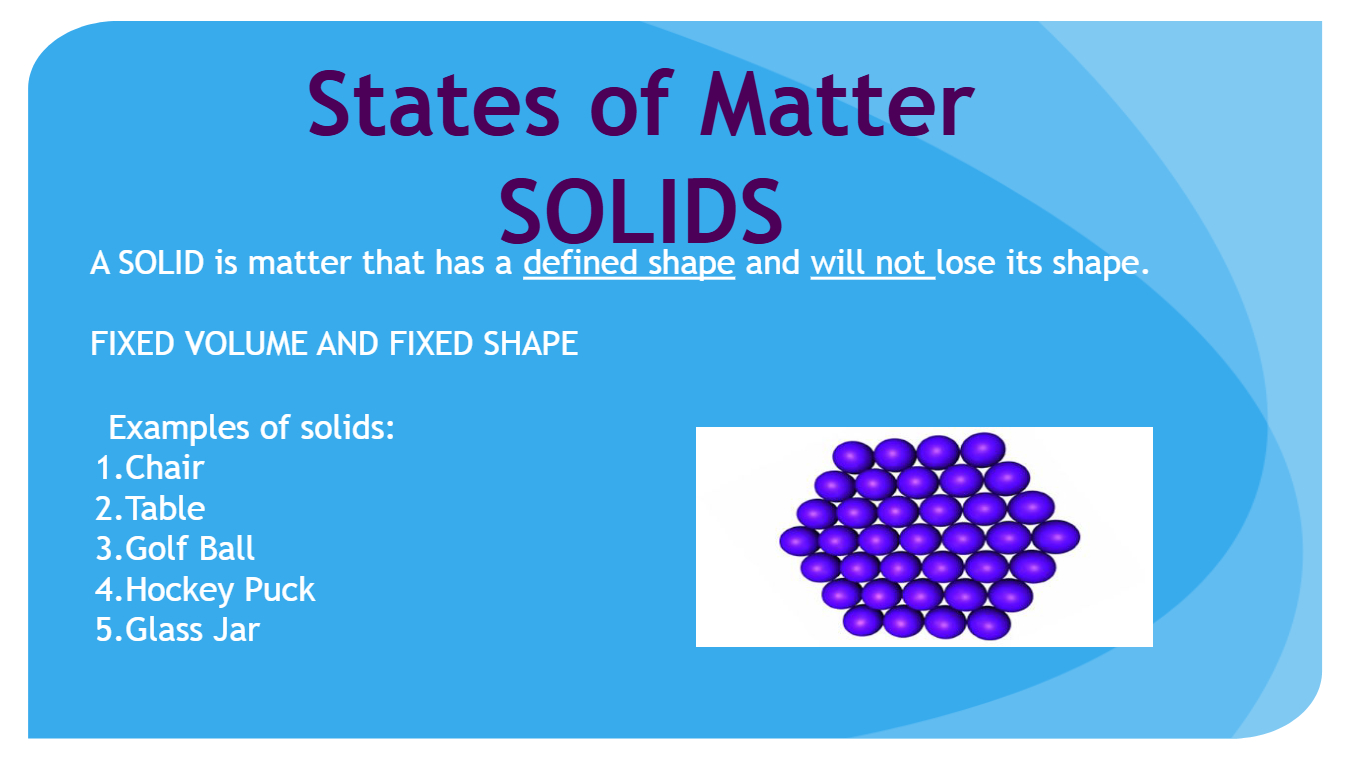 States of Matter
SOLIDS

A SOLID is matter that has a defined shape and will not lose its shape.

FIXED VOLUME AND FIXED SHAPE

Examples of solids:
1.Chair
2.Table
3.Golf Ball
4.Hockey Puck
5.Glass Jar